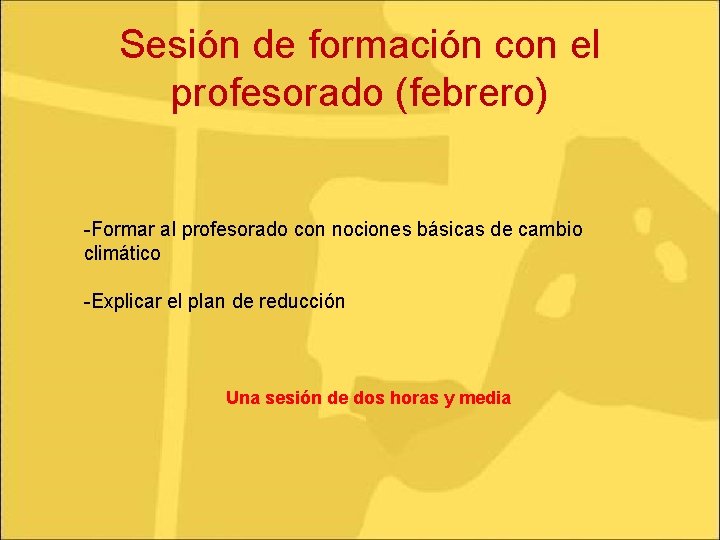 Sesión de formación con el profesorado (febrero)

-Formar al profesorado con nociones básicas de cambio climático

-Explicar el plan de reducción

Una sesión de dos horas y media